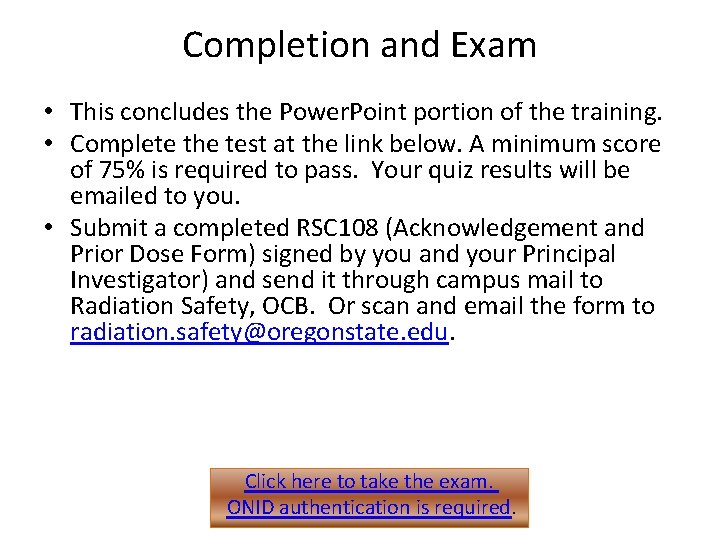 Completion and Exam

• This concludes the PowerPoint portion of the training.
• Complete the test at the link below. A minimum score of 75% is required to pass. Your quiz results will be emailed to you.
• Submit a completed RSC108 (Acknowledgement and Prior Dose Form) signed by you and your Principal Investigator) and send it through campus mail to Radiation Safety, OCB. Or scan and email the form to radiation.safety@oregonstate.edu.

Click here to take the exam.
ONID authentication is required.